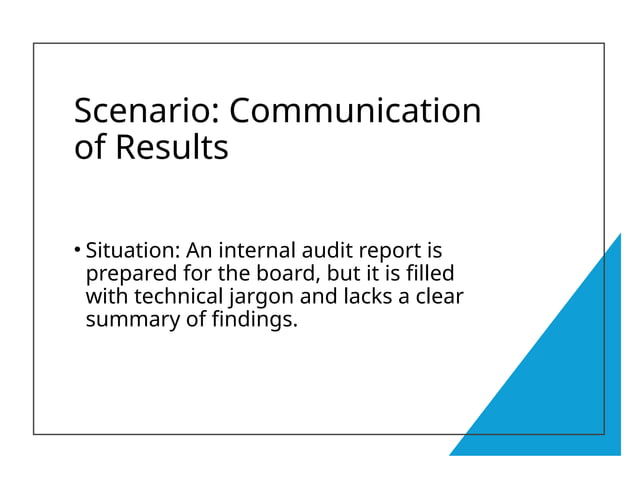 Scenario: Communication of Results

• Situation: An internal audit report is prepared for the board, but it is filled with technical jargon and lacks a clear summary of findings.